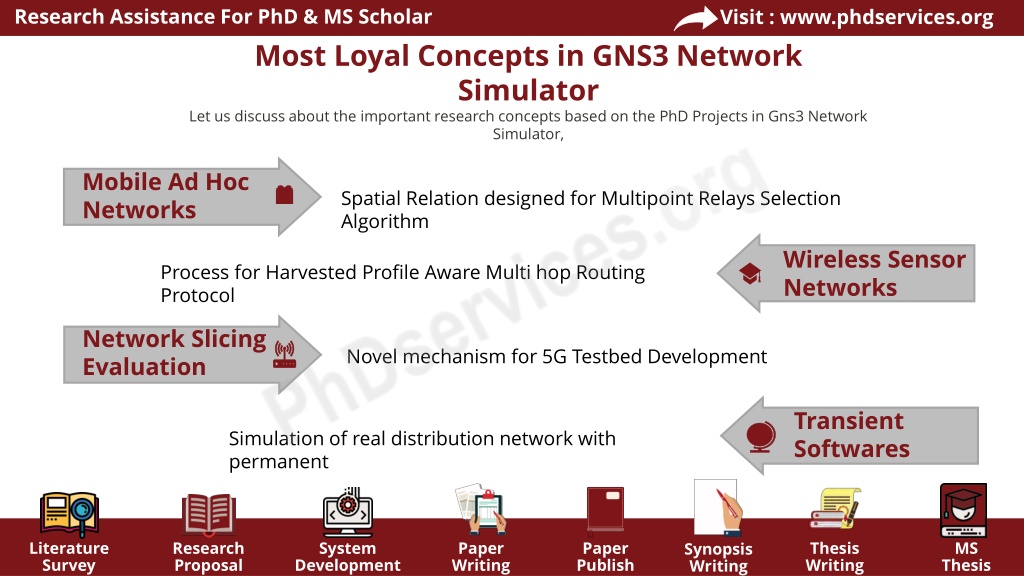 Research Assistance For PhD & MS Scholar

Visit : www.phdservices.org

Most Loyal Concepts in GNS3 Network Simulator

Let us discuss about the important research concepts based on the PhD Projects in Gns3 Network Simulator,

Mobile Ad Hoc Networks

Spatial Relation designed for Multipoint Relays Selection Algorithm

Wireless Sensor Networks

Process for Harvested Profile Aware Multi hop Routing Protocol

Network Slicing Evaluation

Novel mechanism for 5G Testbed Development

Transient Softwares

Simulation of real distribution network with permanent

PhDservices.org

Literature Survey

Research Proposal

System Development

Paper Writing

Paper Publish

Synopsis Writing

Thesis Writing

MS Thesis